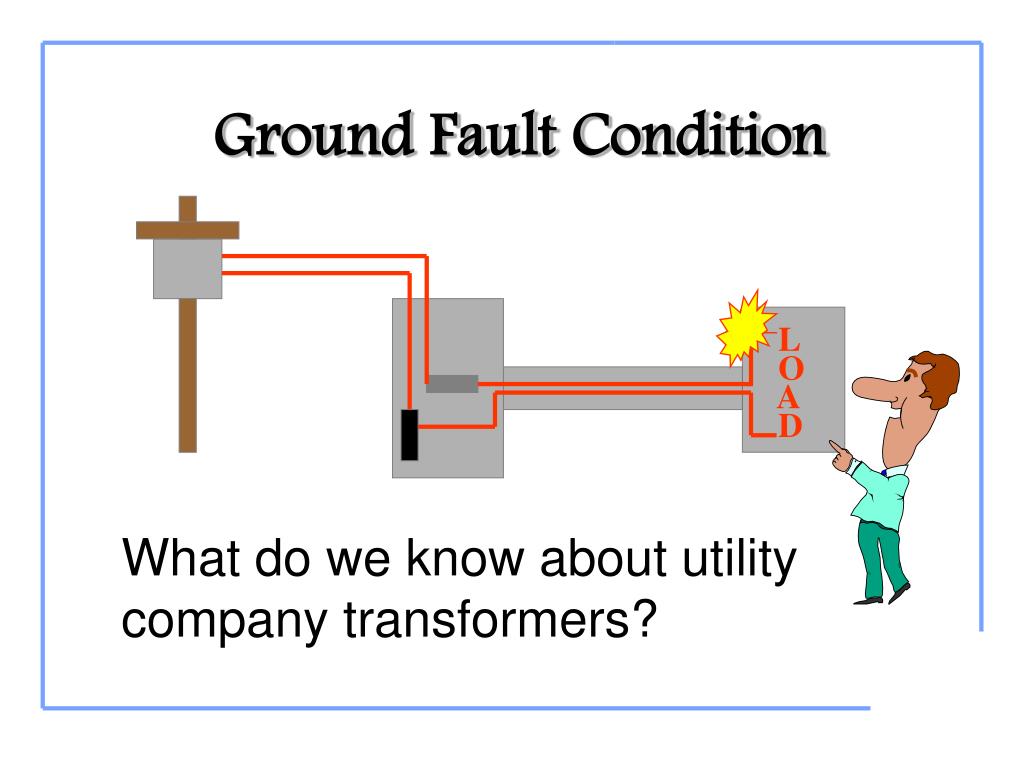 Ground Fault Condition

LOAD

What do we know about utility company transformers?